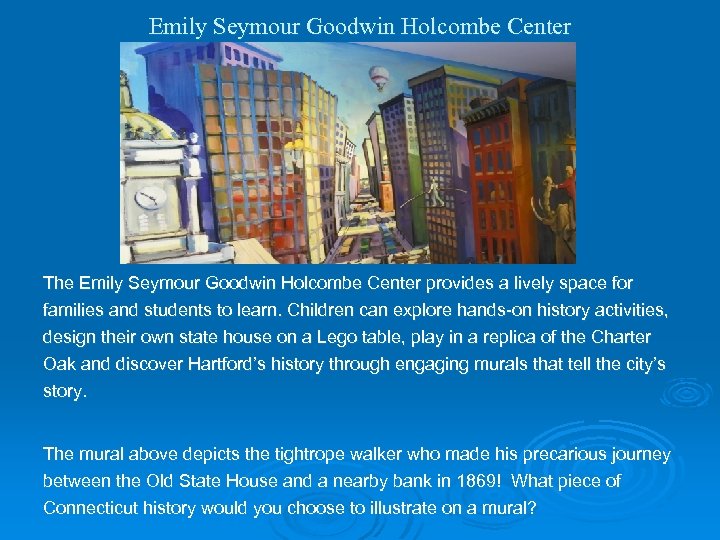 Emily Seymour Goodwin Holcombe Center

The Emily Seymour Goodwin Holcombe Center provides a lively space for families and students to learn. Children can explore hands-on history activities, design their own state house on a Lego table, play in a replica of the Charter Oak and discover Hartford's history through engaging murals that tell the city's story.

The mural above depicts the tightrope walker who made his precarious journey between the Old State House and a nearby bank in 1869! What piece of Connecticut history would you choose to illustrate on a mural?